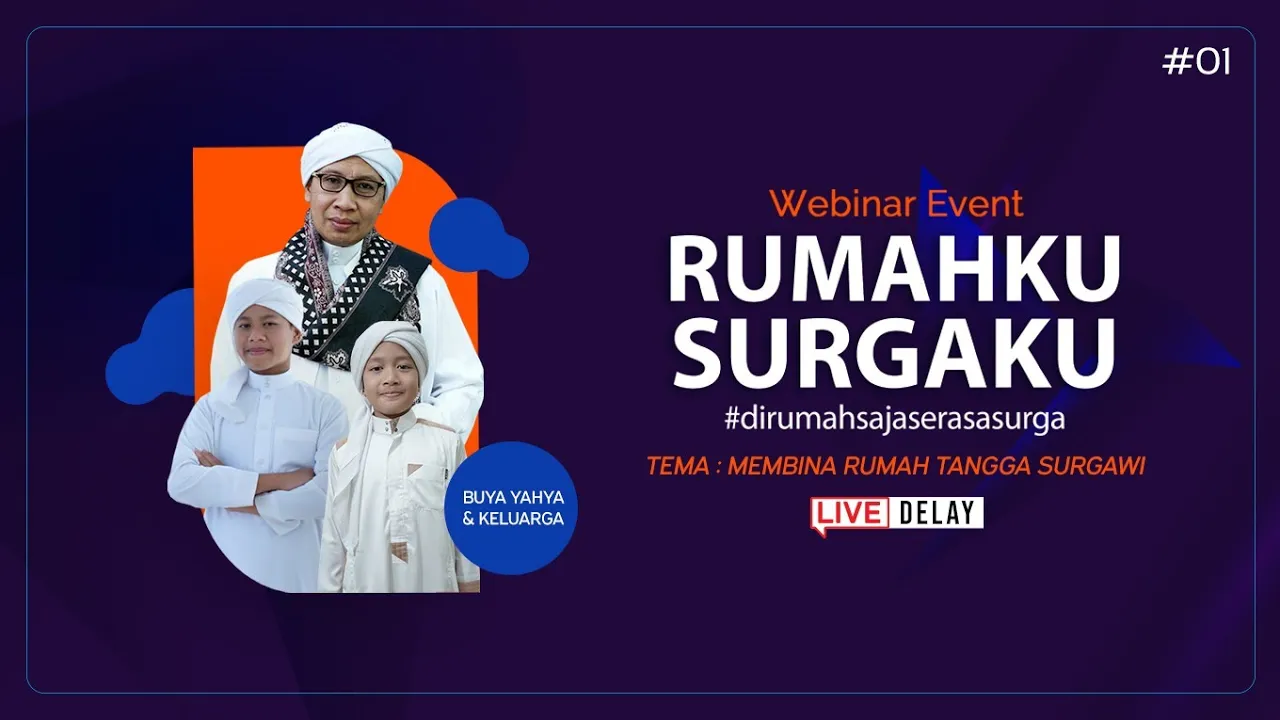 #01

BUYA YAHYA & KELUARGA

Webinar Event

RUMAHKU SURGAKU

#dirumahsajaserasasurga

TEMA : MEMBINA RUMAH TANGGA SURGAWI

LIVE DELAY